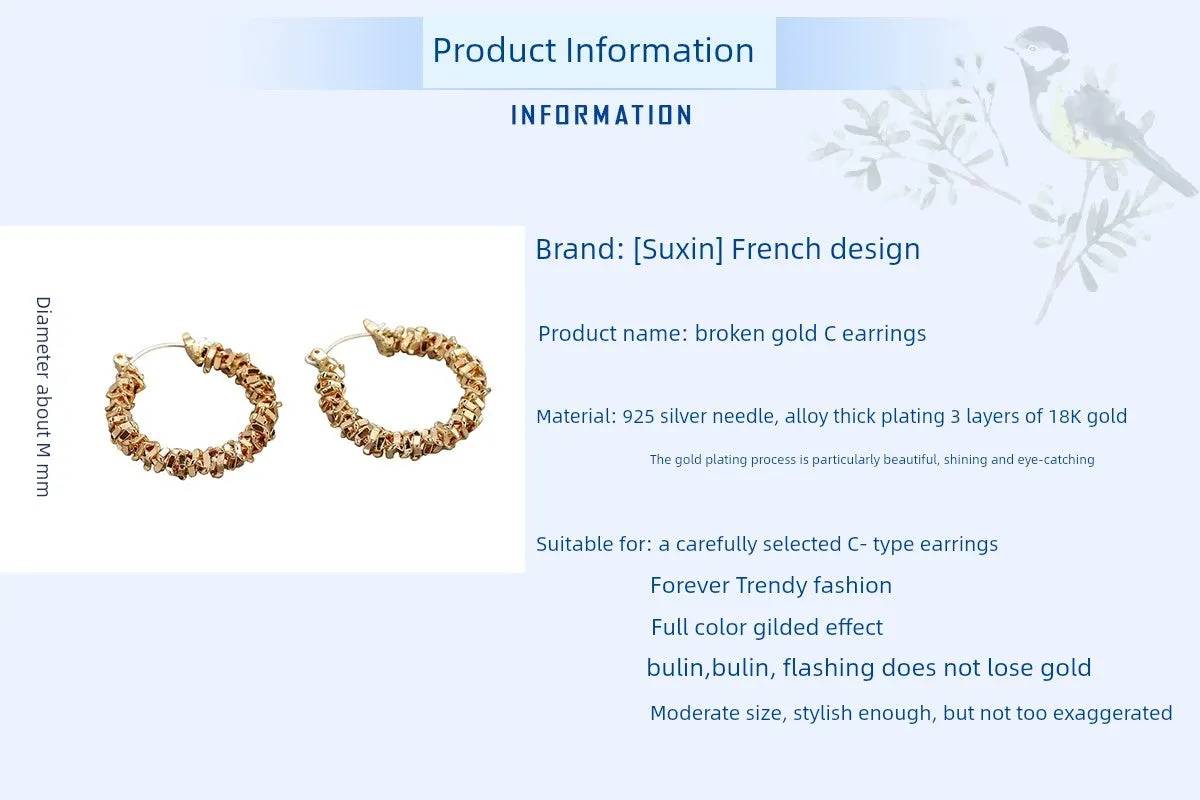 Product Information

INFORMATION

Diameter about M mm

Brand: [Suxin] French design

Product name: broken gold C earrings

Material: 925 silver needle, alloy thick plating 3 layers of 18K gold

The gold plating process is particularly beautiful, shining and eye-catching

Suitable for: a carefully selected C- type earrings

Forever Trendy fashion

Full color gilded effect

bulin,bulin, flashing does not lose gold

Moderate size, stylish enough, but not too exaggerated